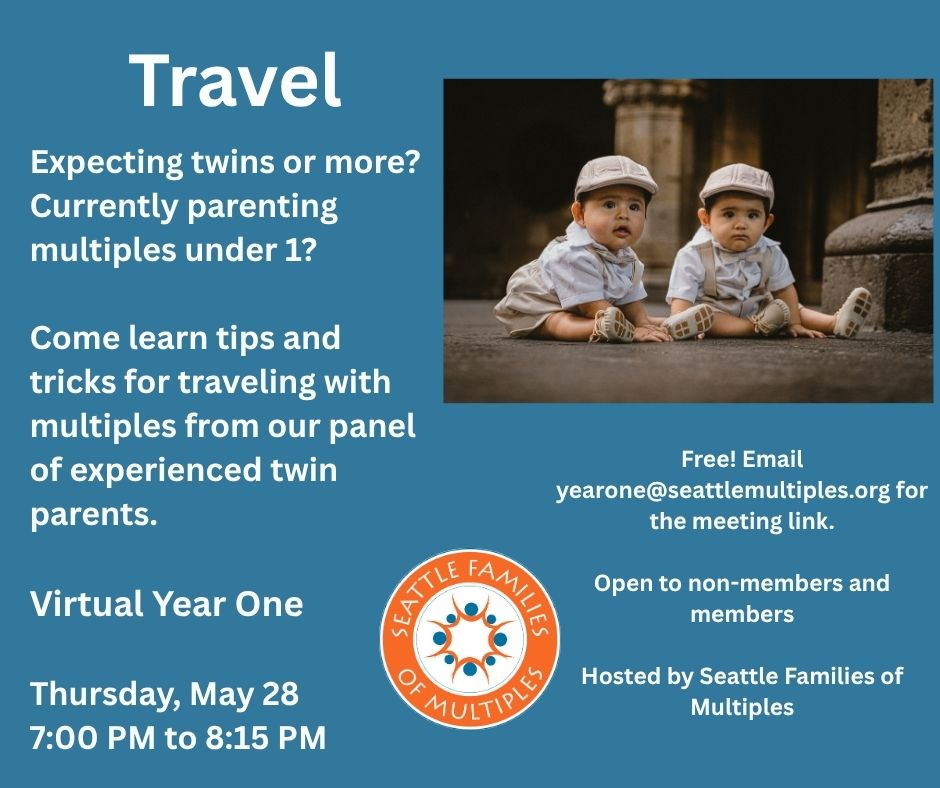 Travel

Expecting twins or more? Currently parenting multiples under 1?

Come learn tips and tricks for traveling with multiples from our panel of experienced twin parents.

Virtual Year One

Thursday, May 28
7:00 PM to 8:15 PM

SEATTLE FAMILIES OF MULTIPLES

Free! Email yearone@seattlemultiples.org for the meeting link.

Open to non-members and members

Hosted by Seattle Families of Multiples